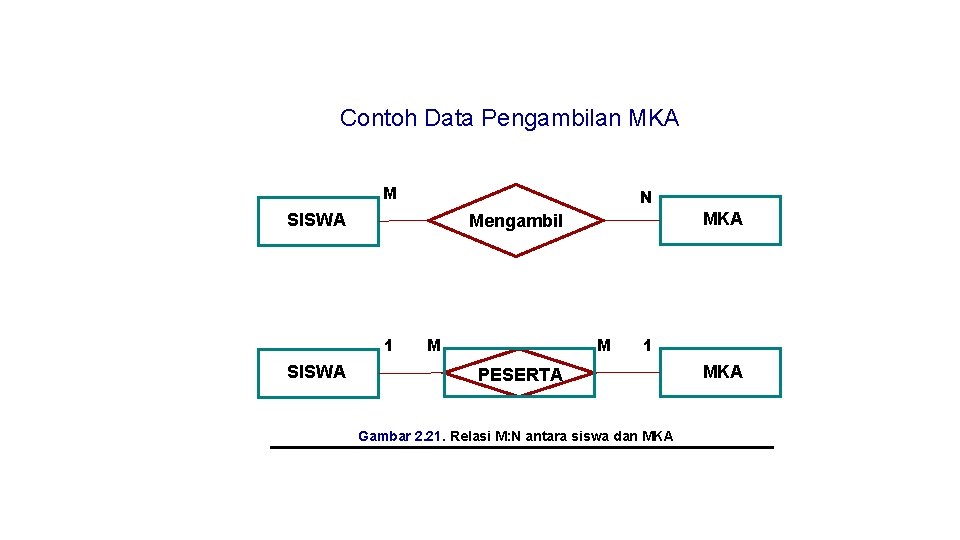 Contoh Data Pengambilan MKA

SISWA

M

Mengambil

N

MKA

SISWA

1

M

PESERTA

M

1

MKA

Gambar 2.21. Relasi M:N antara siswa dan MKA